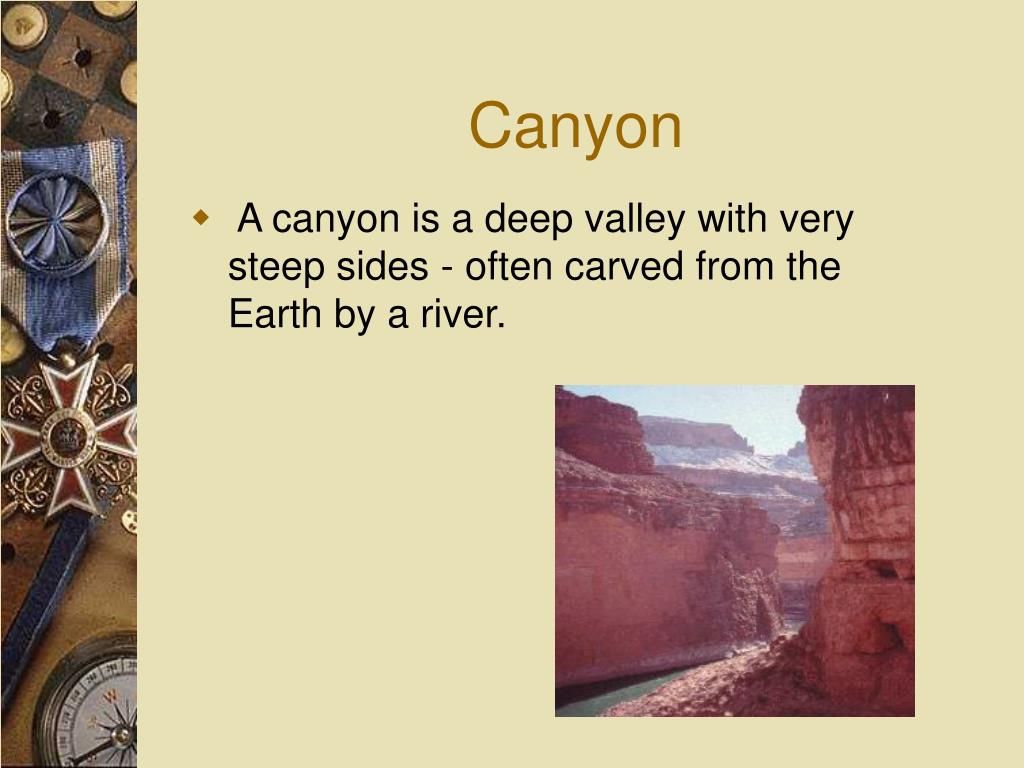 Canyon

A canyon is a deep valley with very steep sides - often carved from the Earth by a river.